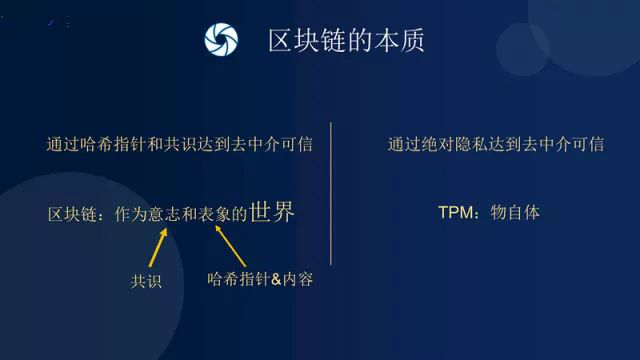 区块链的本质

通过哈希指针和共识达到去中介可信

区块链：作为意志和表象的世界

共识

哈希指针&内容

通过绝对隐私达到去中介可信

TPM：物自体